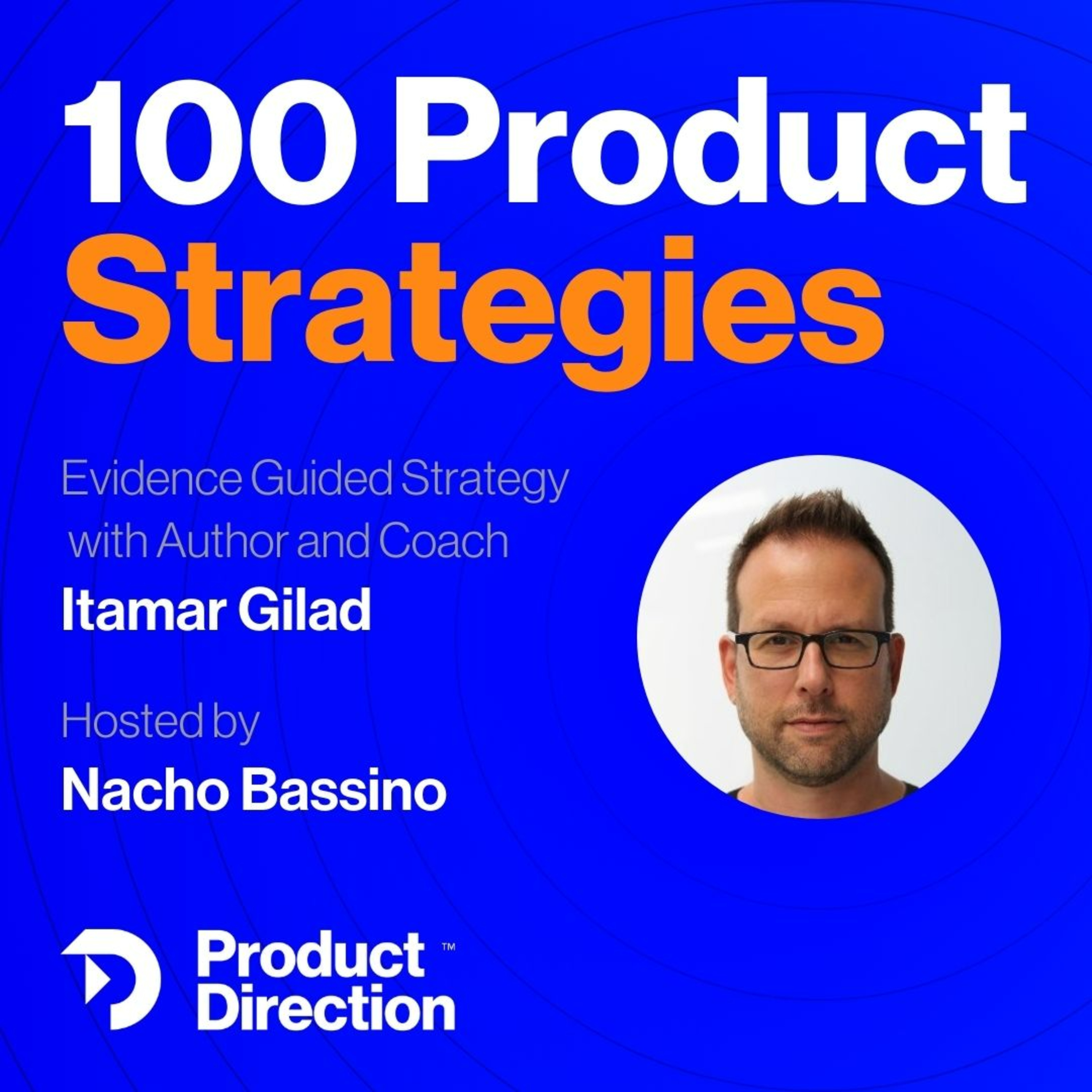 100 Product Strategies

Evidence Guided Strategy with Author and Coach
Itamar Gilad

Hosted by
Nacho Bassino

Product Direction™